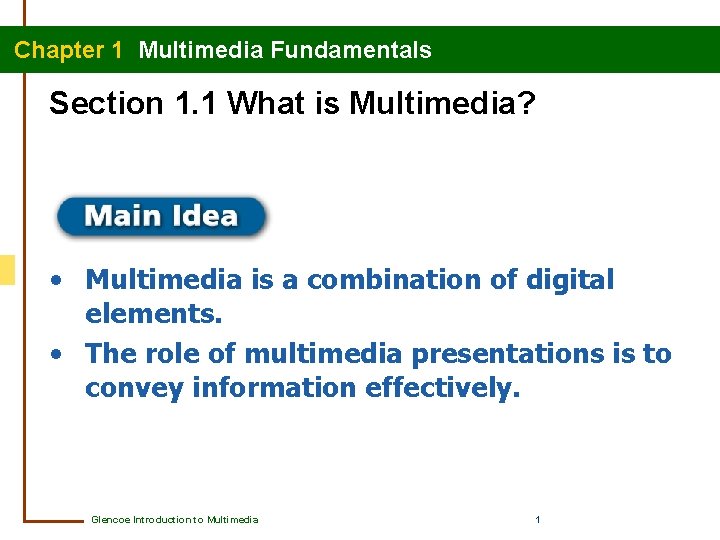 Chapter 1 Multimedia Fundamentals

Section 1.1 What is Multimedia?

Main Idea

• Multimedia is a combination of digital elements.
• The role of multimedia presentations is to convey information effectively.

Glencoe Introduction to Multimedia

1